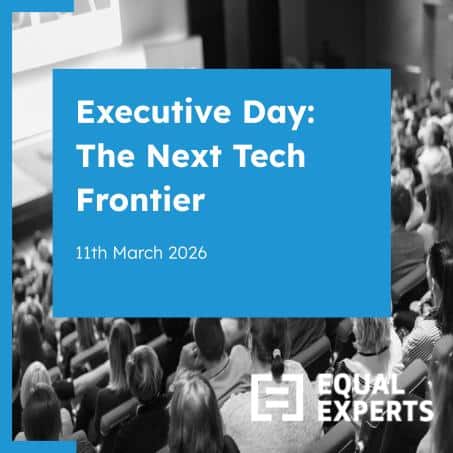 Executive Day: The Next Tech Frontier

11th March 2026

EQUAL EXPERTS